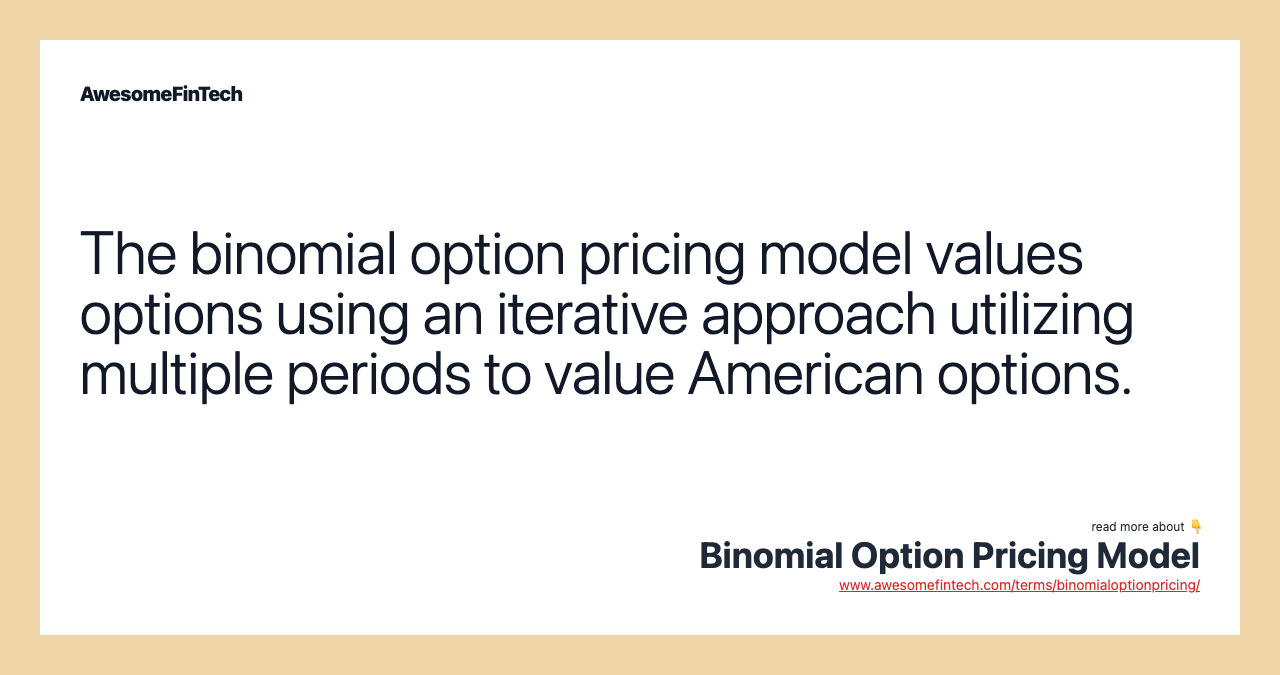 AwesomeFinTech

The binomial option pricing model values options using an iterative approach utilizing multiple periods to value American options.

read more about 👇

Binomial Option Pricing Model

www.awesomefintech.com/terms/binomialoptionpricing/